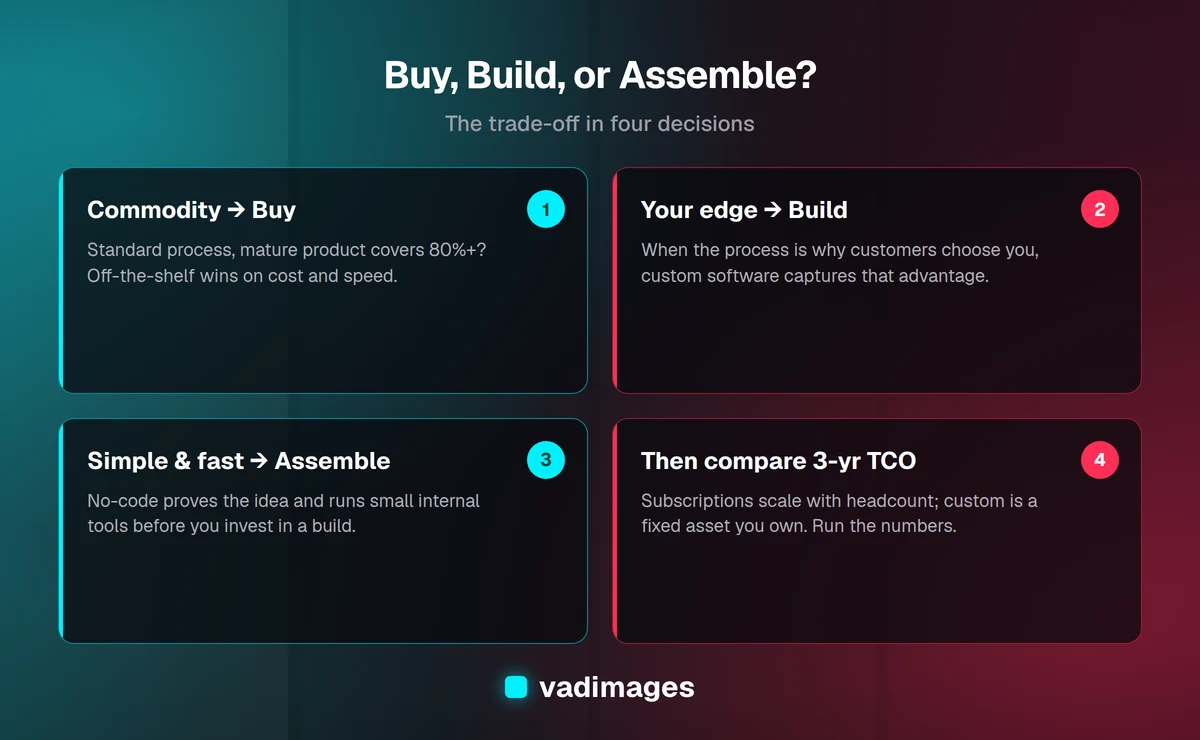 Buy, Build, or Assemble?

The trade-off in four decisions

Commodity → Buy

1

Standard process, mature product covers 80%+? Off-the-shelf wins on cost and speed.

Your edge → Build

2

When the process is why customers choose you, custom software captures that advantage.

Simple & fast → Assemble

3

No-code proves the idea and runs small internal tools before you invest in a build.

Then compare 3-yr TCO

4

Subscriptions scale with headcount; custom is a fixed asset you own. Run the numbers.

vadimages